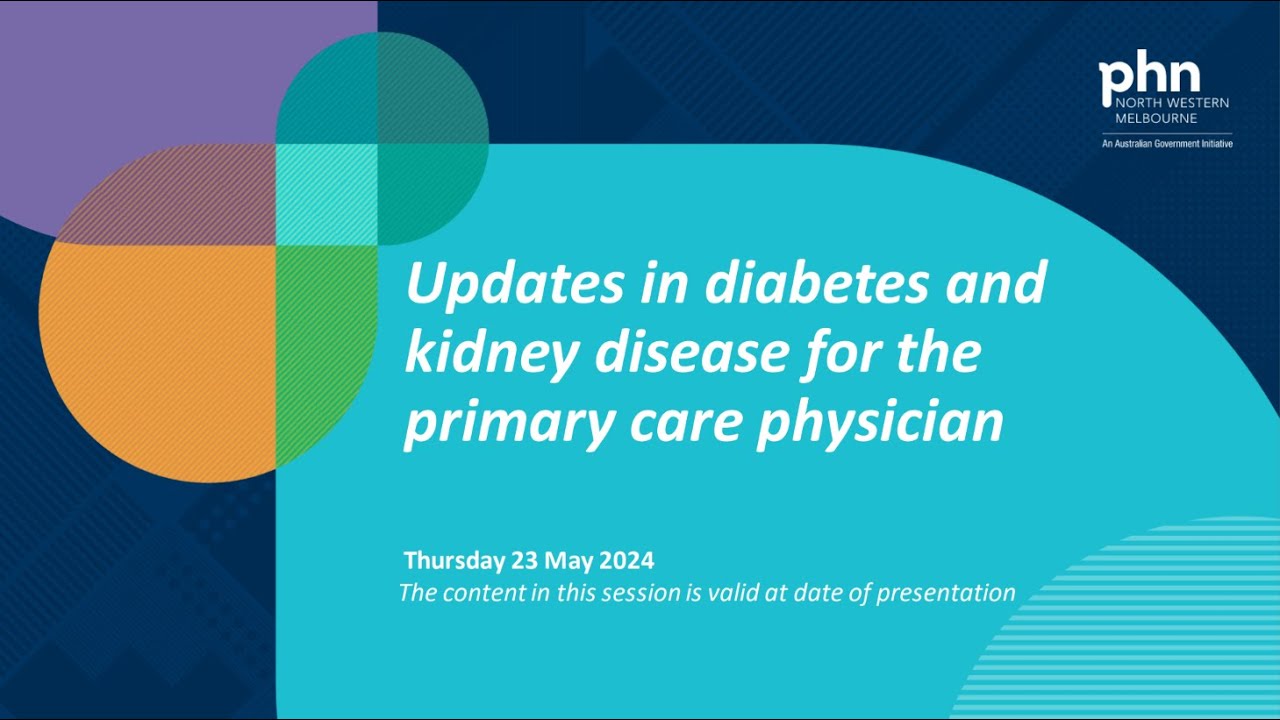 phn
NORTH WESTERN
MELBOURNE
An Australian Government Initiative

Updates in diabetes and kidney disease for the primary care physician

Thursday 23 May 2024
The content in this session is valid at date of presentation